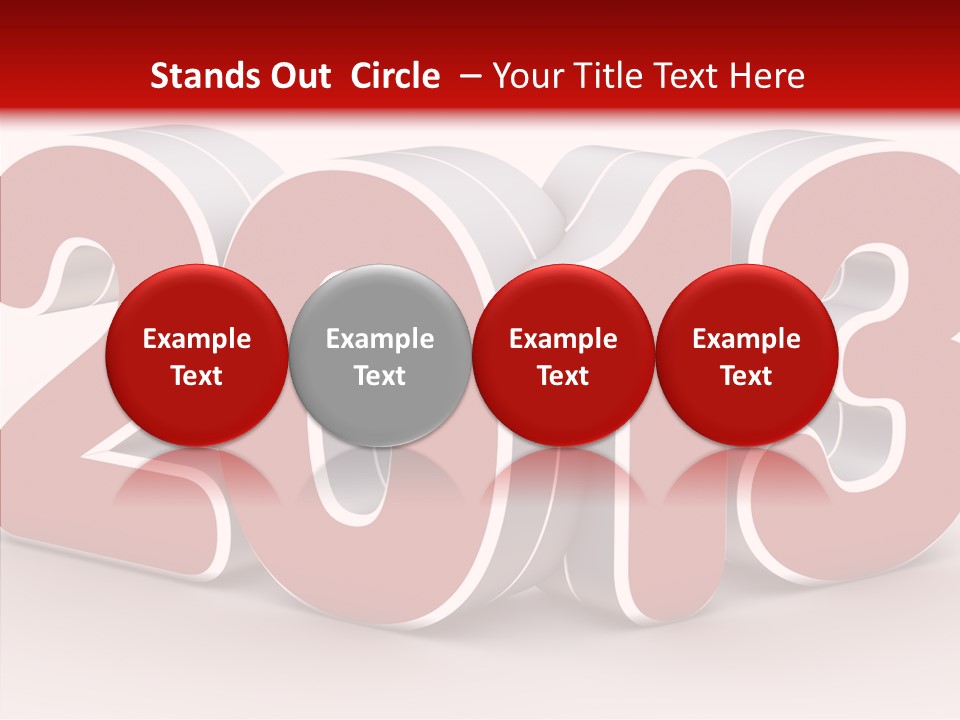 Stands Out Circle – Your Title Text Here

2013

Example Text

Example Text

Example Text

Example Text